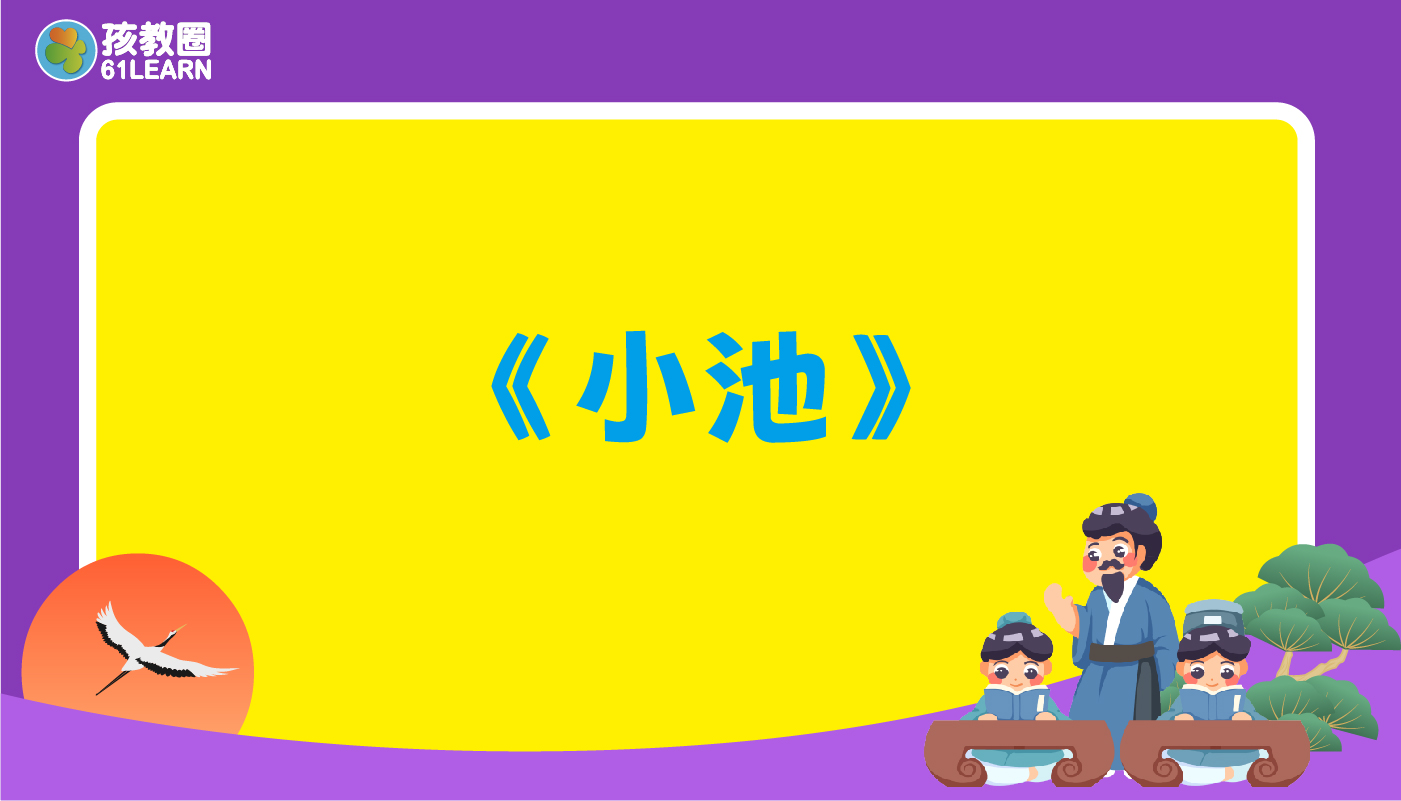 孩教圈
61LEARN

《小池》